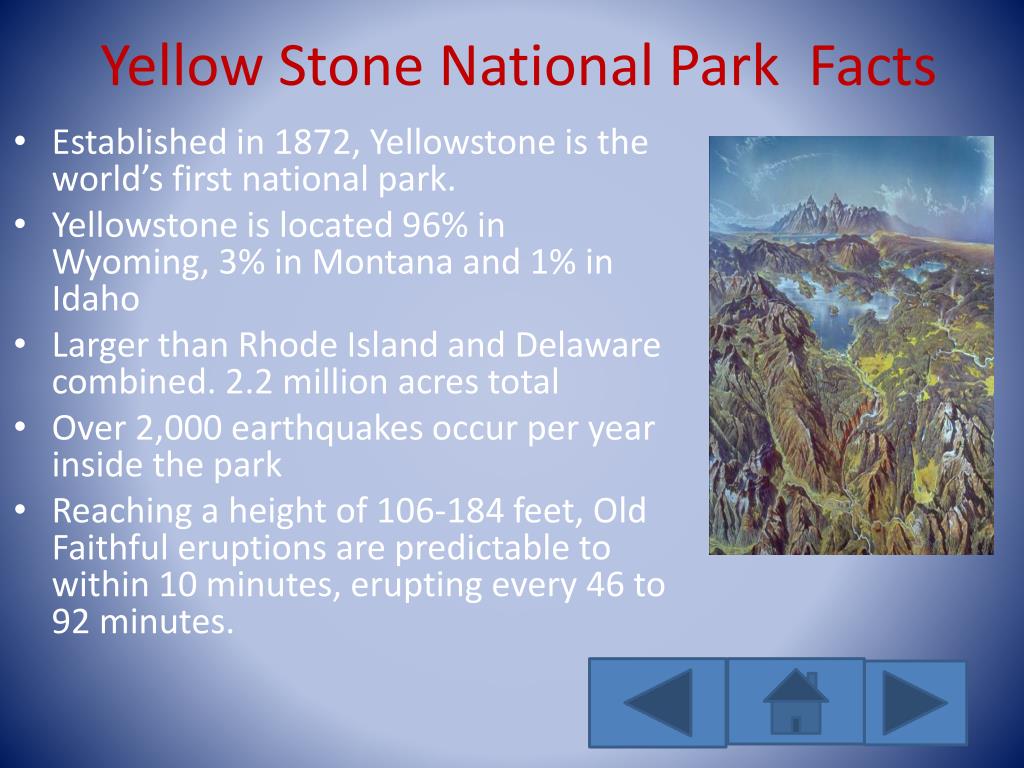 Yellow Stone National Park Facts

• Established in 1872, Yellowstone is the world's first national park.
• Yellowstone is located 96% in Wyoming, 3% in Montana and 1% in Idaho
• Larger than Rhode Island and Delaware combined. 2.2 million acres total
• Over 2,000 earthquakes occur per year inside the park
• Reaching a height of 106-184 feet, Old Faithful eruptions are predictable to within 10 minutes, erupting every 46 to 92 minutes.